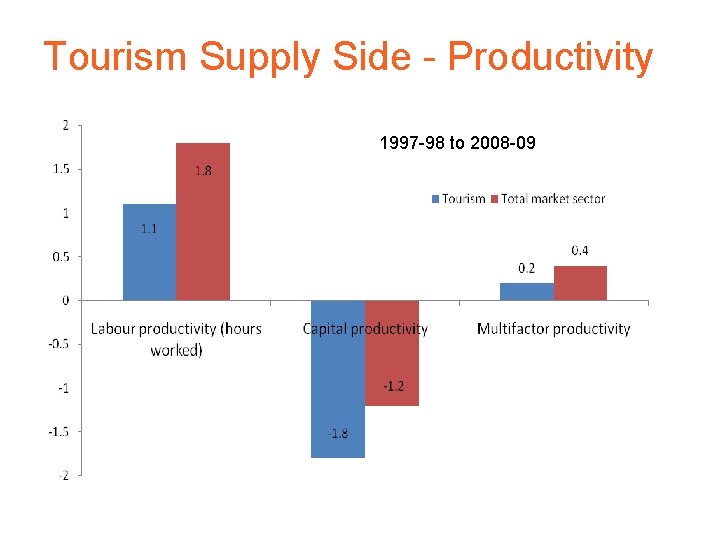 Tourism Supply Side - Productivity

1997-98 to 2008-09

Tourism Total market sector

2
1.5
1
0.5
0
-0.5
-1
-1.5
-2

1.1
1.8
-1.8
-1.2
0.2
0.4

Labour productivity (hours worked)
Capital productivity
Multifactor productivity